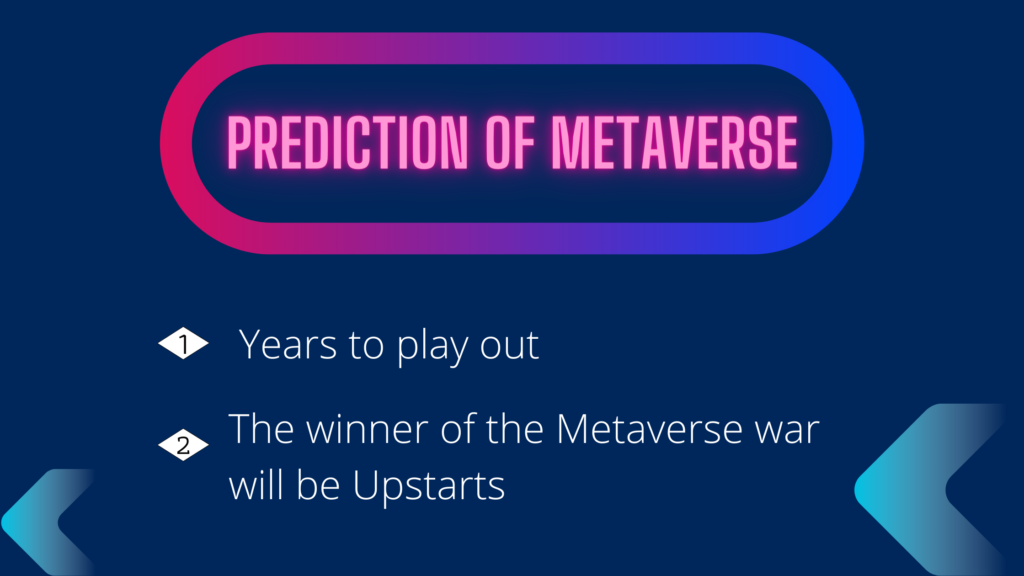 PREDICTION OF METAVERSE

1 Years to play out

2 The winner of the Metaverse war will be Upstarts